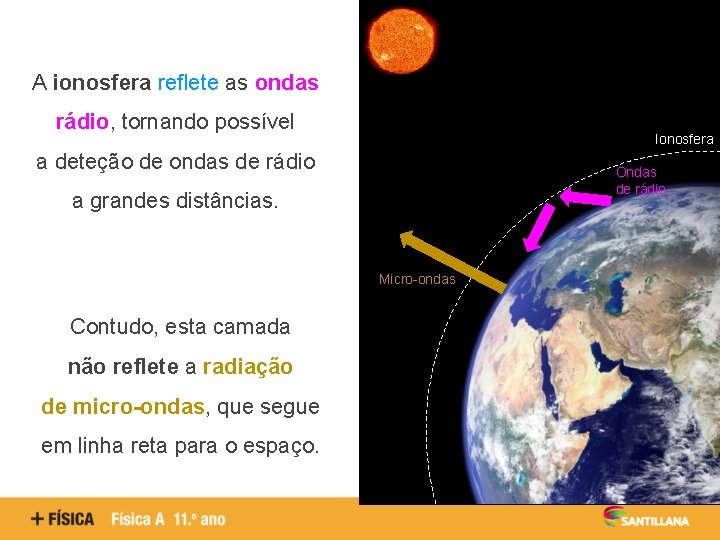 A ionosfera reflete as ondas rádio, tornando possível a deteção de ondas de rádio a grandes distâncias.

Contudo, esta camada não reflete a radiação de micro-ondas, que segue em linha reta para o espaço.

Ionosfera

Ondas de rádio

Micro-ondas

+ FÍSICA Física A 11.º ano

SANTILLANA